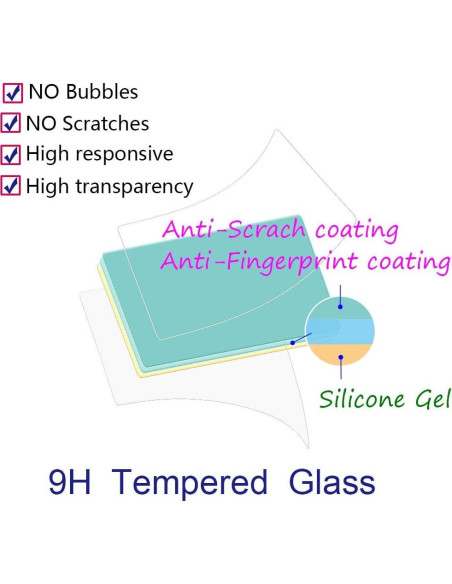 NO Bubbles
NO Scratches
High responsive
High transparency

Anti-Scrach coating
Anti-Fingerprint coating

Silicone Gel

9H Tempered Glass